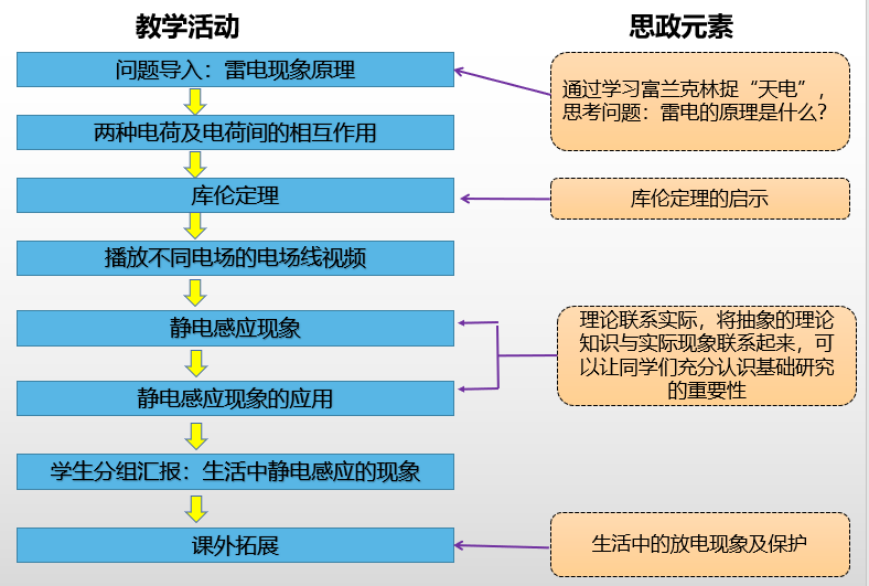 教学活动

问题导入：雷电现象原理

两种电荷及电荷间的相互作用

库伦定理

播放不同电场的电场线视频

静电感应现象

静电感应现象的应用

学生分组汇报：生活中静电感应的现象

课外拓展

思政元素

通过学习富兰克林捉“天电”，思考问题：雷电的原理是什么？

库伦定理的启示

理论联系实际，将抽象的理论知识与实际现象联系起来，可以让同学们充分认识基础研究的重要性

生活中的放电现象及保护